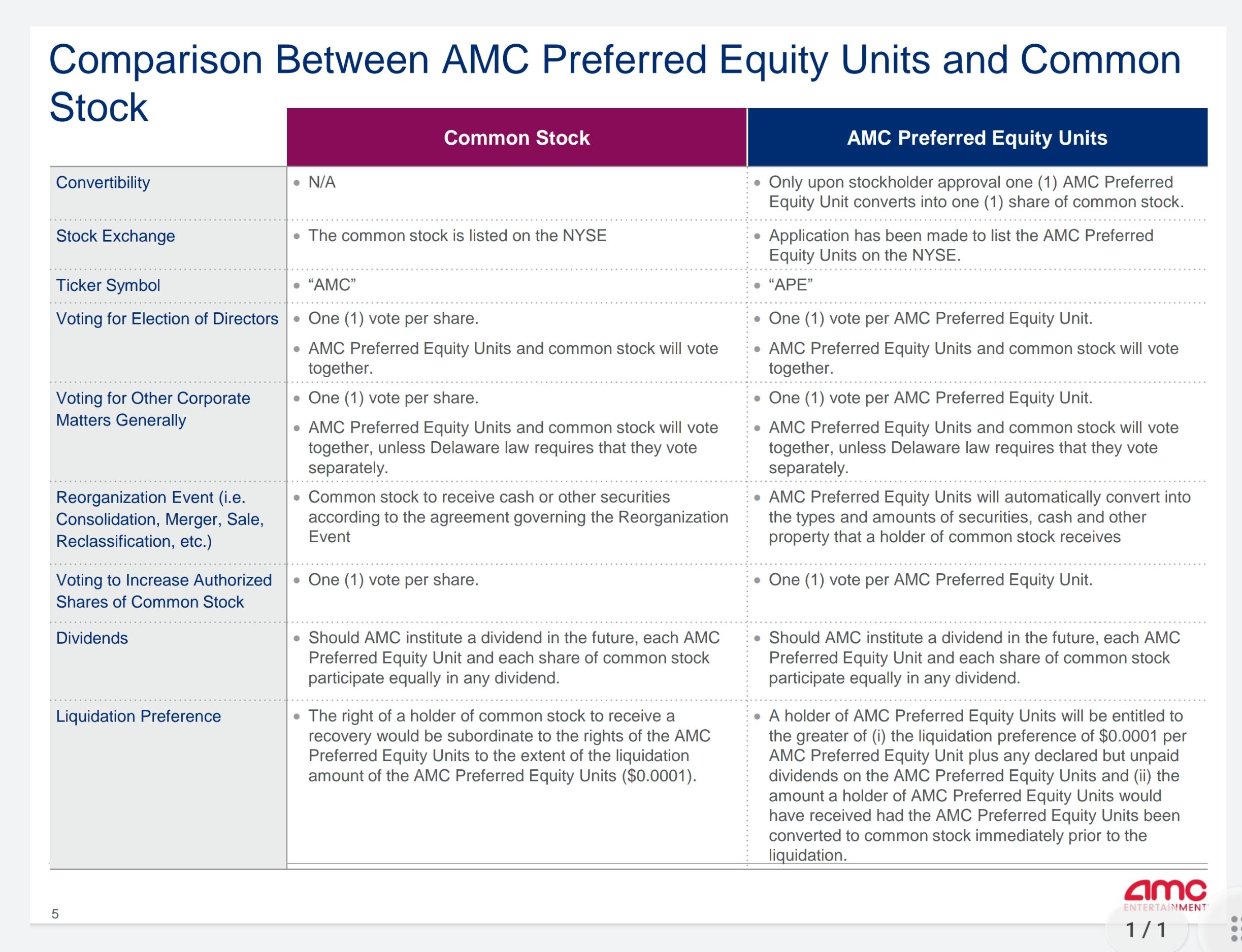 Comparison Between AMC Preferred Equity Units and Common Stock

| | Common Stock | AMC Preferred Equity Units |
|---|---|---|
| Convertibility | • N/A | • Only upon stockholder approval one (1) AMC Preferred Equity Unit converts into one (1) share of common stock. |
| Stock Exchange | • The common stock is listed on the NYSE | • Application has been made to list the AMC Preferred Equity Units on the NYSE. |
| Ticker Symbol | • “AMC” | • “APE” |
| Voting for Election of Directors | • One (1) vote per share. • AMC Preferred Equity Units and common stock will vote together. | • One (1) vote per AMC Preferred Equity Unit. • AMC Preferred Equity Units and common stock will vote together. |
| Voting for Other Corporate Matters Generally | • One (1) vote per share. • AMC Preferred Equity Units and common stock will vote together, unless Delaware law requires that they vote separately. | • One (1) vote per AMC Preferred Equity Unit. • AMC Preferred Equity Units and common stock will vote together, unless Delaware law requires that they vote separately. |
| Reorganization Event (i.e. Consolidation, Merger, Sale, Reclassification, etc.) | • Common stock to receive cash or other securities according to the agreement governing the Reorganization Event | • AMC Preferred Equity Units will automatically convert into the types and amounts of securities, cash and other property that a holder of common stock receives |
| Voting to Increase Authorized Shares of Common Stock | • One (1) vote per share. | • One (1) vote per AMC Preferred Equity Unit. |
| Dividends | • Should AMC institute a dividend in the future, each AMC Preferred Equity Unit and each share of common stock participate equally in any dividend. | • Should AMC institute a dividend in the future, each AMC Preferred Equity Unit and each share of common stock participate equally in any dividend. |
| Liquidation Preference | • The right of a holder of common stock to receive a recovery would be subordinate to the rights of the AMC Preferred Equity Units to the extent of the liquidation amount of the AMC Preferred Equity Units ($0.0001). | • A holder of AMC Preferred Equity Units will be entitled to the greater of (i) the liquidation preference of $0.0001 per AMC Preferred Equity Unit plus any declared but unpaid dividends on the AMC Preferred Equity Units and (ii) the amount a holder of AMC Preferred Equity Units would have received had the AMC Preferred Equity Units been converted to common stock immediately prior to the liquidation. |

5

amc ENTERTAINMENT

1 / 1